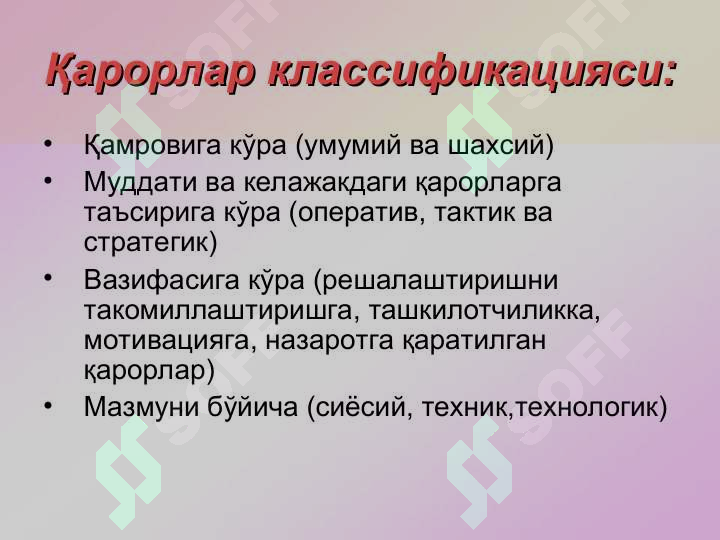 Қарорлар классификацияси:

• Қамровига кўра (умумий ва шахсий)
• Муддати ва келажакдаги қарорларга таъсирига кўра (оператив, тактик ва стратегик)
• Вазифасига кўра (решалаштиришни такомиллаштиришга, ташкилотчиликка, мотивацияга, назаротга қаратилган қарорлар)
• Мазмуни бўйича (сиёсий, техник,технологик)

SOFF
SOFF
SOFF
SOFF